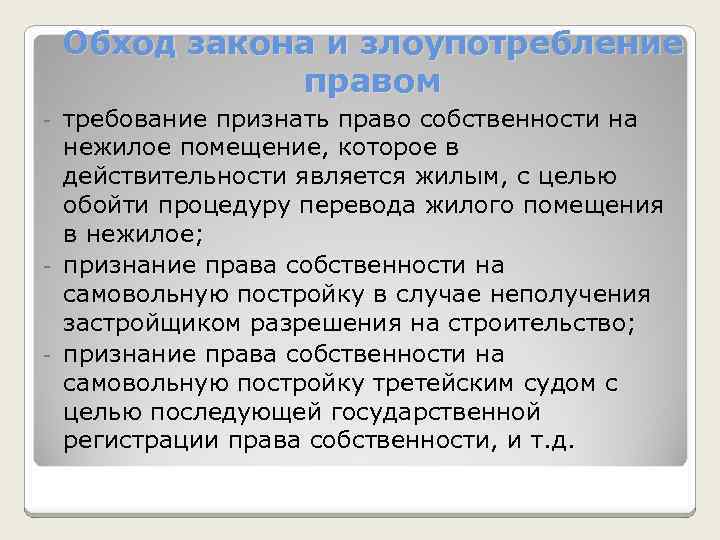 Обход закона и злоупотребление правом

- требование признать право собственности на нежилое помещение, которое в действительности является жилым, с целью обойти процедуру перевода жилого помещения в нежилое;
- признание права собственности на самовольную постройку в случае неполучения застройщиком разрешения на строительство;
- признание права собственности на самовольную постройку третейским судом с целью последующей государственной регистрации права собственности, и т.д.